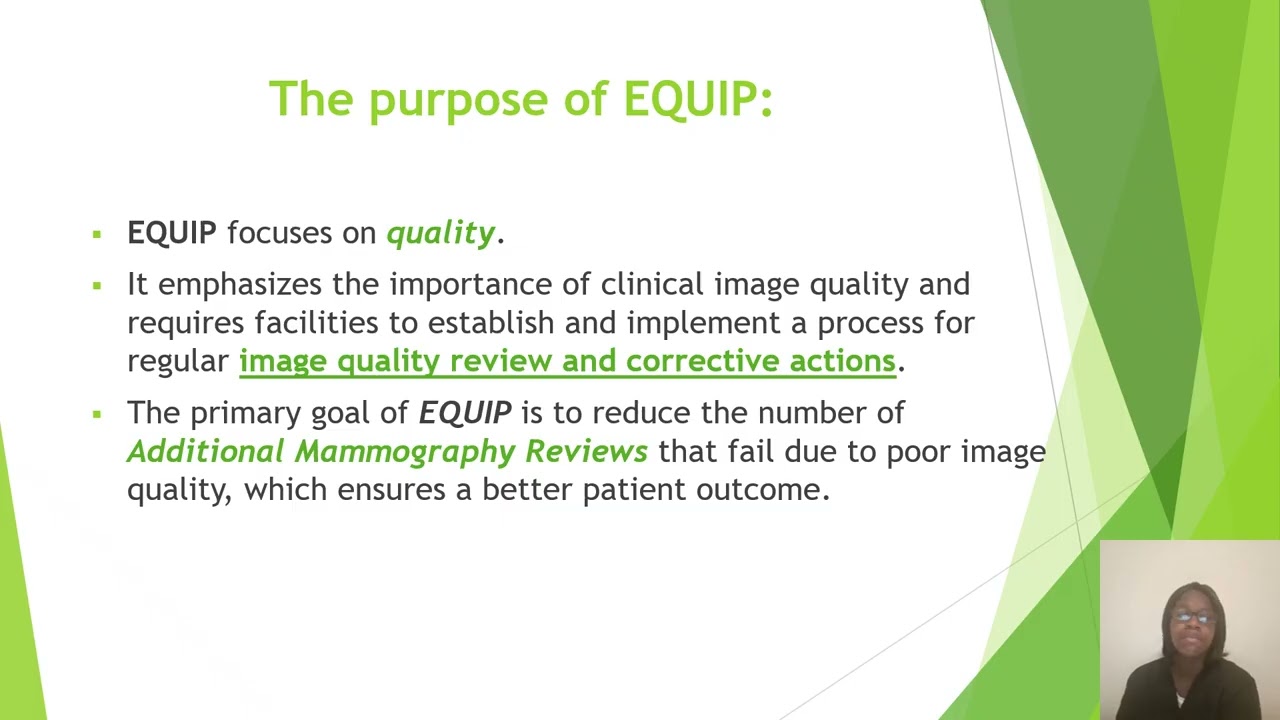 The purpose of EQUIP:

▪ EQUIP focuses on quality.

▪ It emphasizes the importance of clinical image quality and requires facilities to establish and implement a process for regular image quality review and corrective actions.

▪ The primary goal of EQUIP is to reduce the number of Additional Mammography Reviews that fail due to poor image quality, which ensures a better patient outcome.